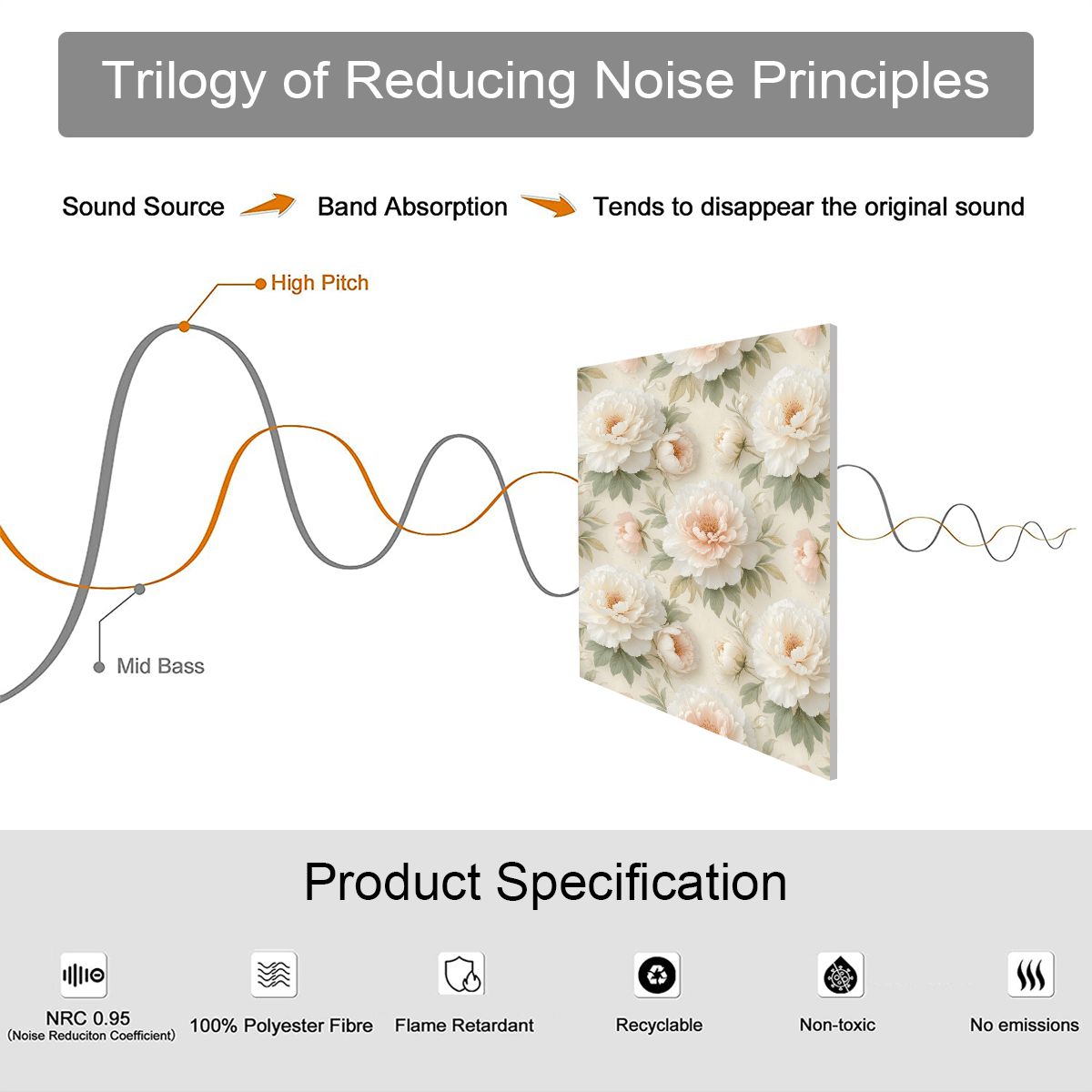 Trilogy of Reducing Noise Principles

Sound Source Band Absorption Tends to disappear the original sound

High Pitch

Mid Bass

Product Specification

NRC 0.95
(Noise Reduciton Coefficient)

100% Polyester Fibre

Flame Retardant

Recyclable

Non-toxic

No emissions